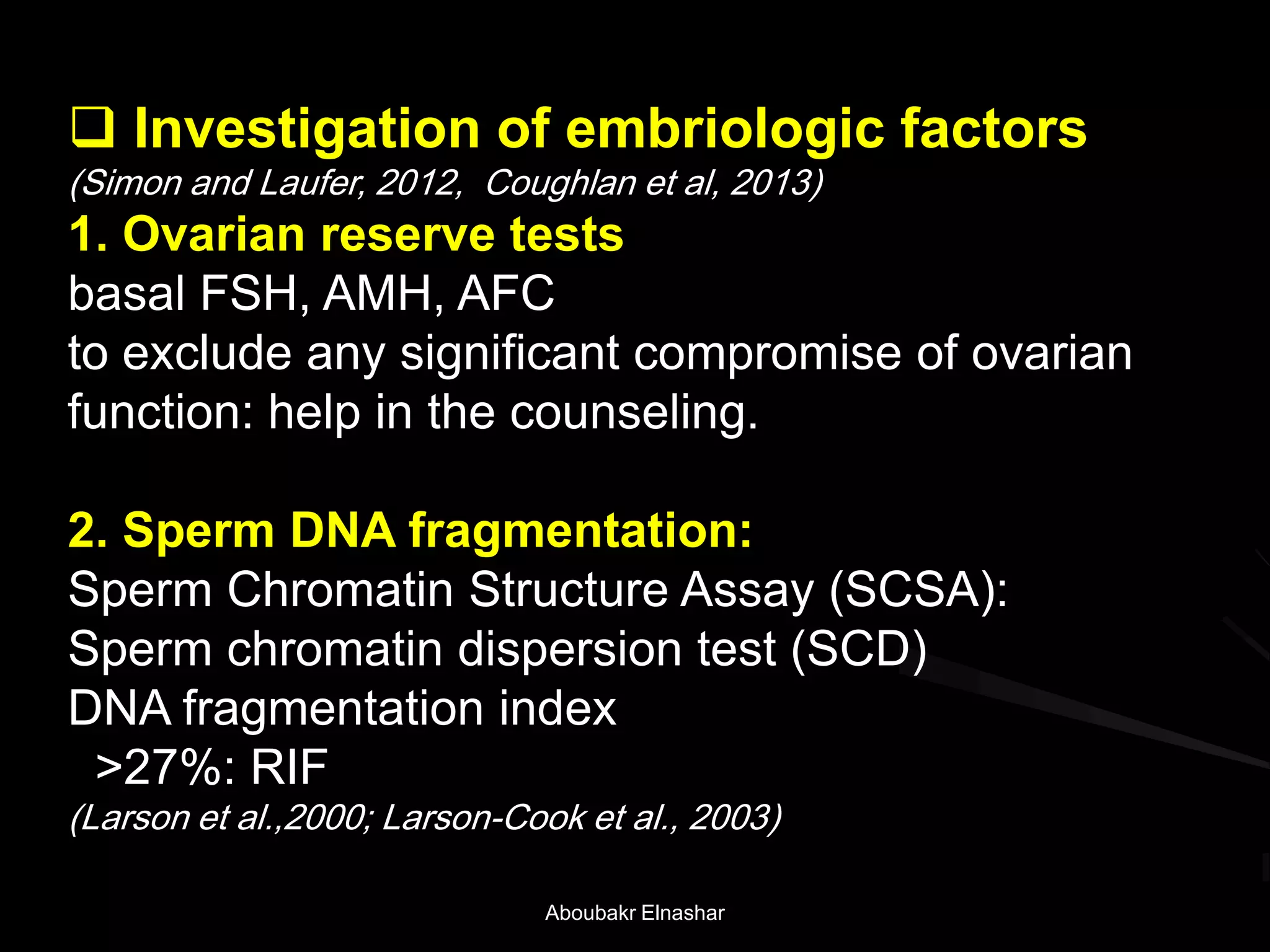 ❑ Investigation of embriologic factors
(Simon and Laufer, 2012, Coughlan et al, 2013)
1. Ovarian reserve tests
basal FSH, AMH, AFC
to exclude any significant compromise of ovarian function: help in the counseling.

2. Sperm DNA fragmentation:
Sperm Chromatin Structure Assay (SCSA):
Sperm chromatin dispersion test (SCD)
DNA fragmentation index
>27%: RIF
(Larson et al.,2000; Larson-Cook et al., 2003)

Aboubakr Elnashar